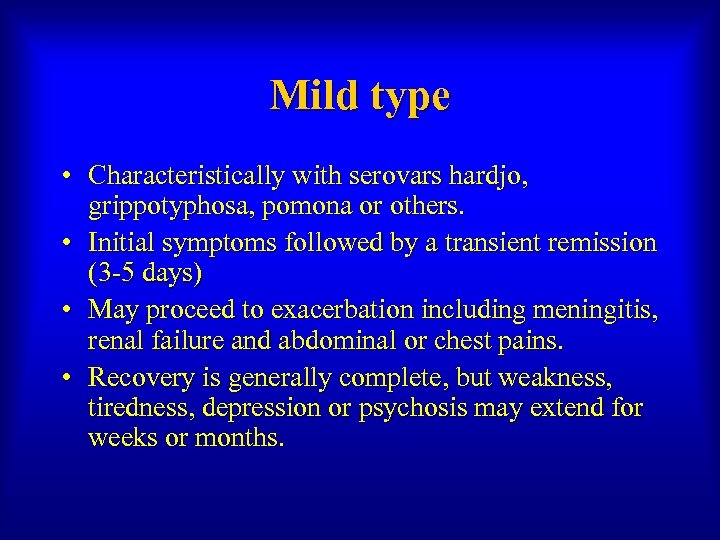 Mild type

• Characteristically with serovars hardjo, grippotyphosa, pomona or others.
• Initial symptoms followed by a transient remission (3-5 days)
• May proceed to exacerbation including meningitis, renal failure and abdominal or chest pains.
• Recovery is generally complete, but weakness, tiredness, depression or psychosis may extend for weeks or months.